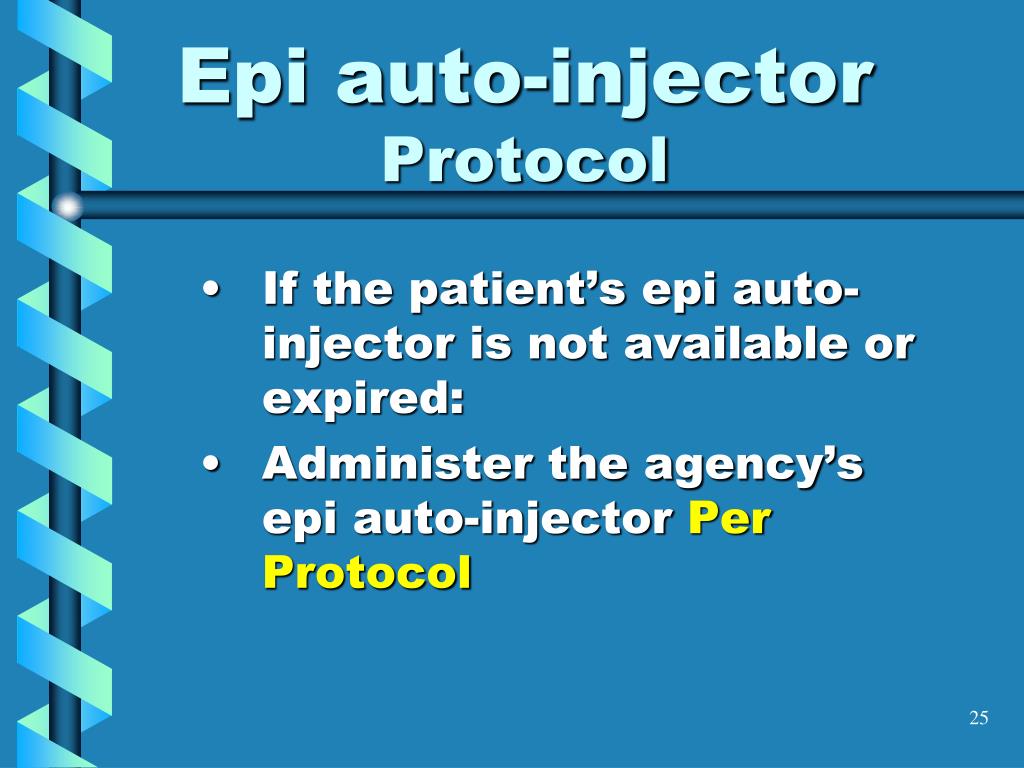 Epi auto-injector
Protocol

• If the patient's epi auto-injector is not available or expired:
• Administer the agency's epi auto-injector Per Protocol

25